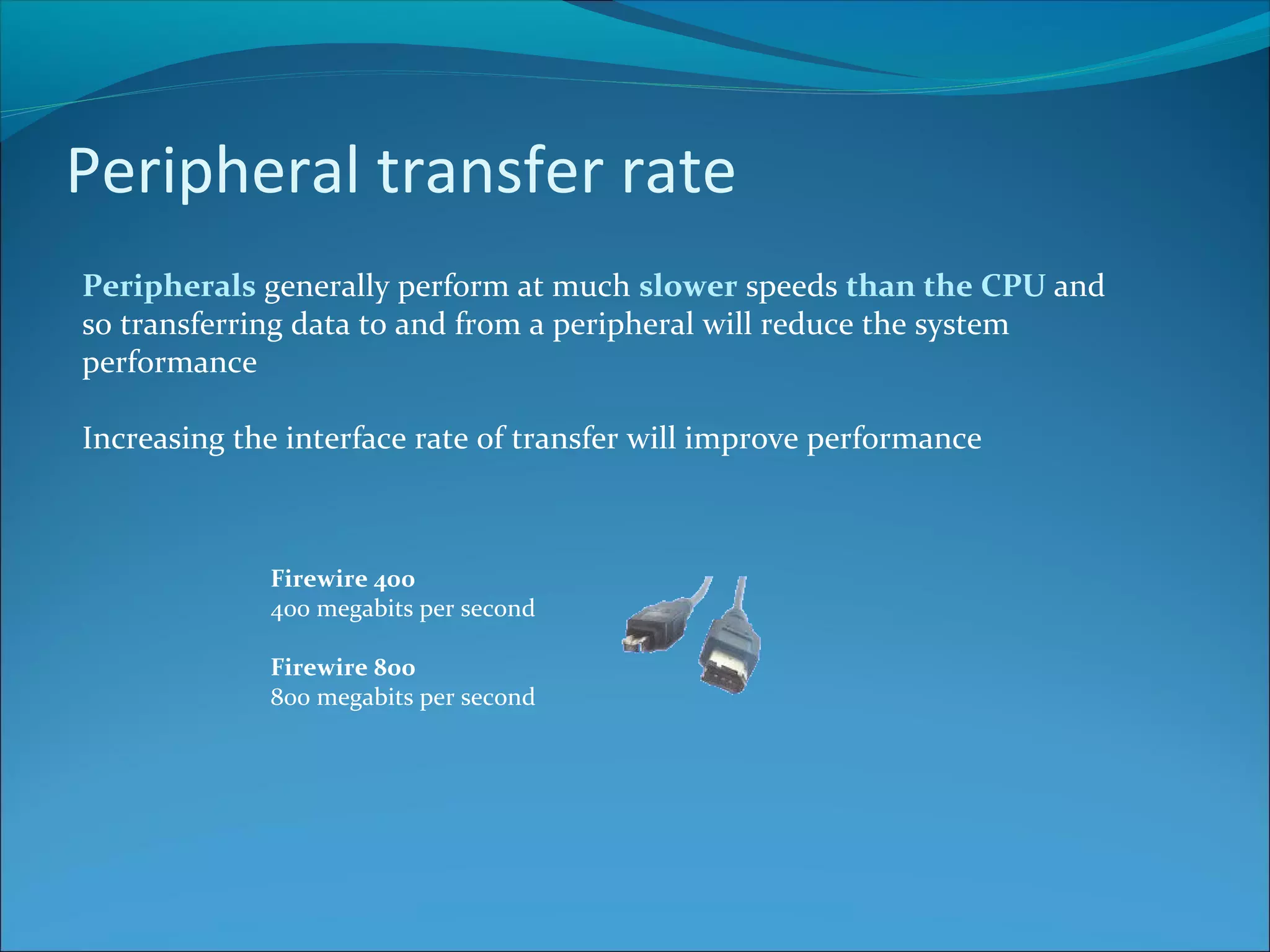 Peripheral transfer rate

Peripherals generally perform at much slower speeds than the CPU and so transferring data to and from a peripheral will reduce the system performance

Increasing the interface rate of transfer will improve performance

Firewire 400
400 megabits per second

Firewire 800
800 megabits per second